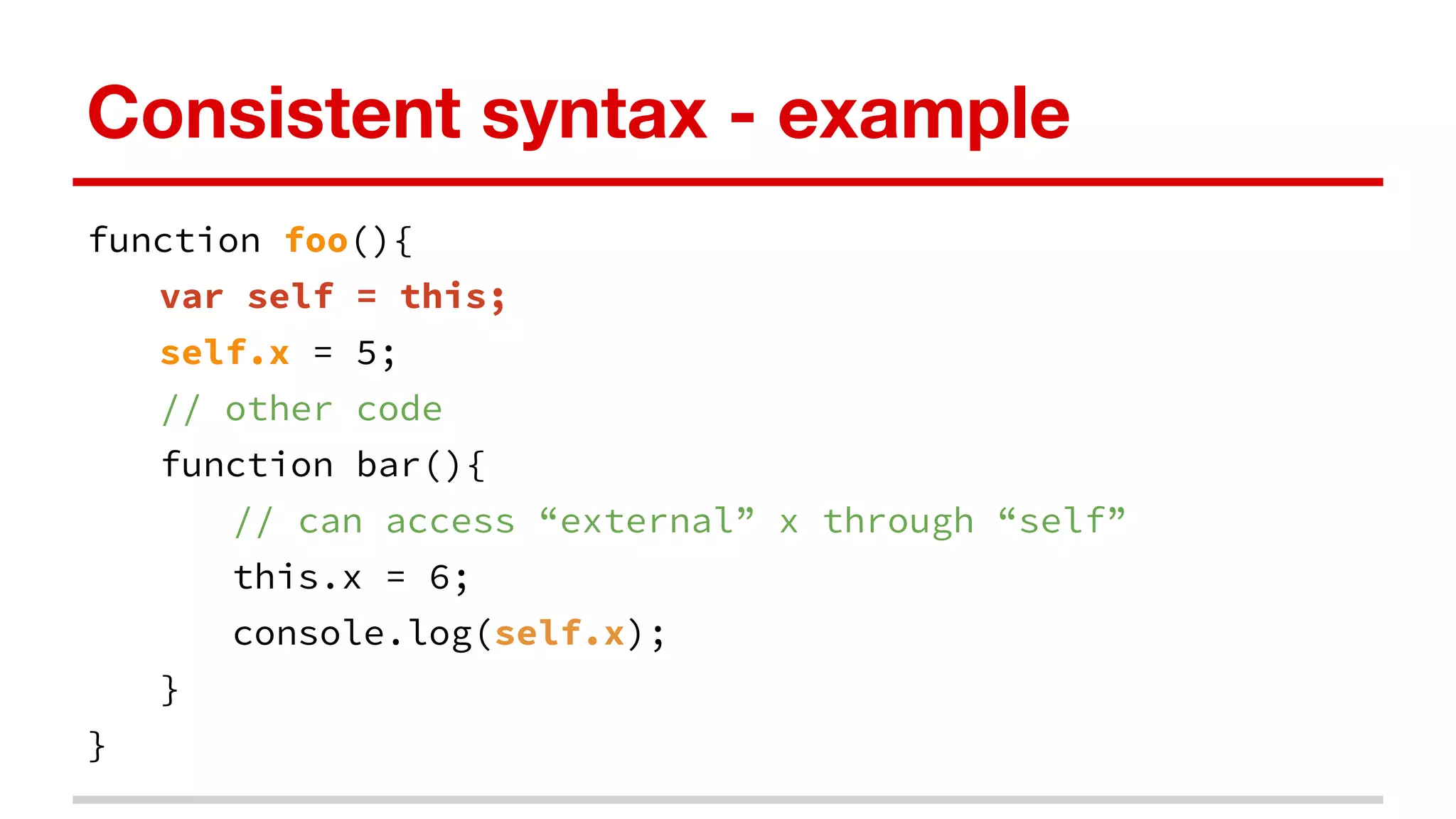 Consistent syntax - example

function foo(){
    var self = this;
    self.x = 5;
    // other code
    function bar(){
        // can access “external” x through “self”
        this.x = 6;
        console.log(self.x);
    }
}